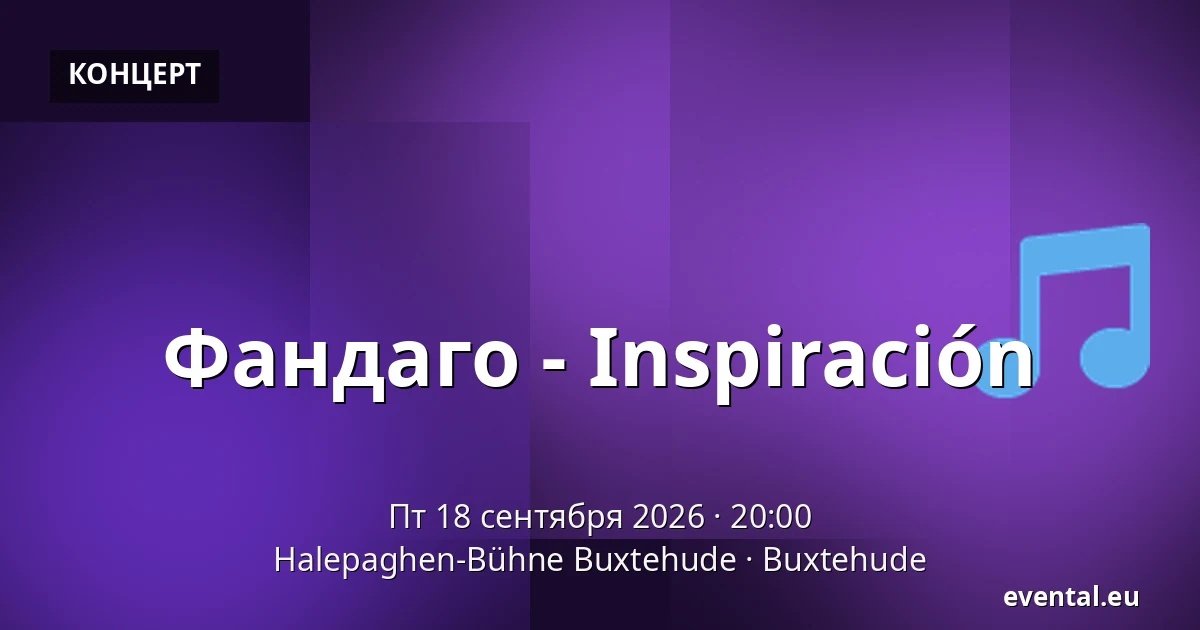 КОНЦЕРТ

Фандаго - Inspiración

Пт 18 сентября 2026 · 20:00
Halepaghen-Bühne Buxtehude · Buxtehude

evental.eu